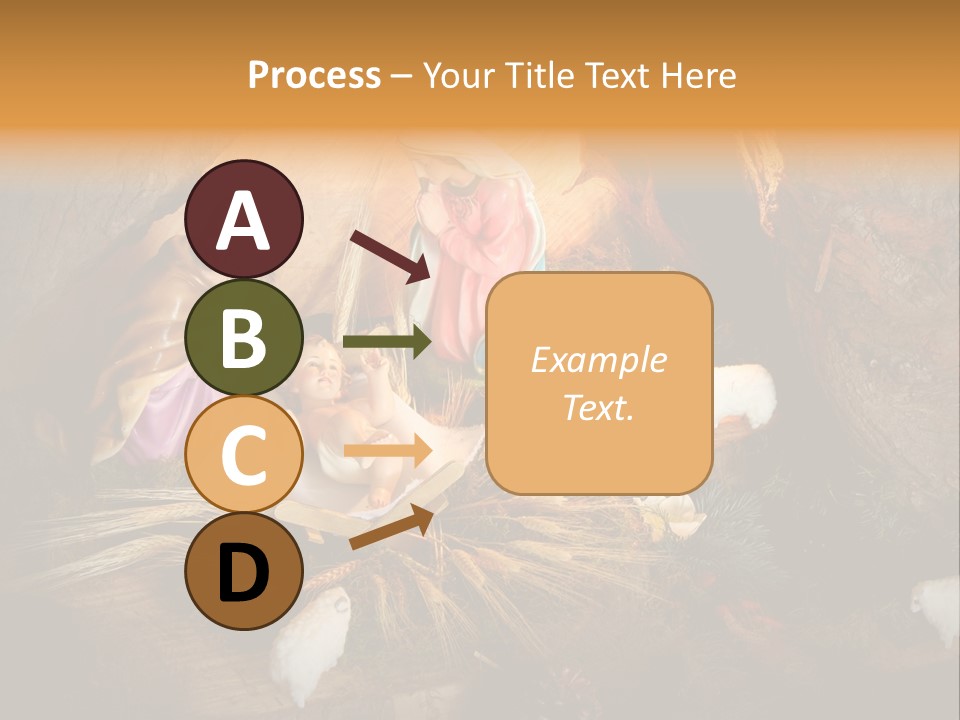 Process – Your Title Text Here

A

B

C

D

Example Text.